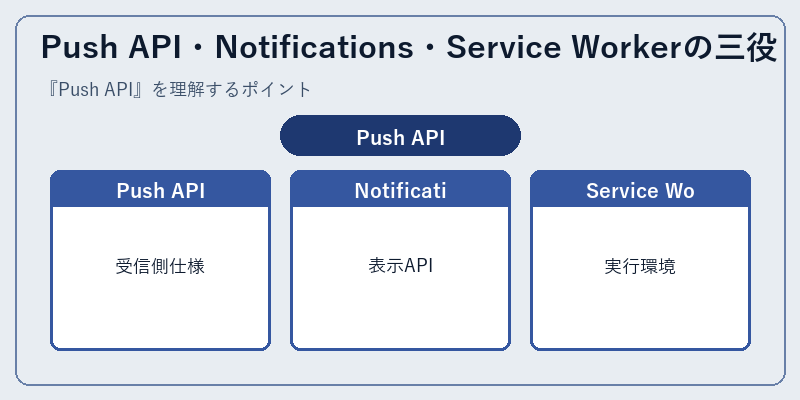 Push API・Notifications・Service Workerの三役

『Push API』を理解するポイント

Push API

Push API

受信側仕様

Notificati

表示API

Service Wo

実行環境